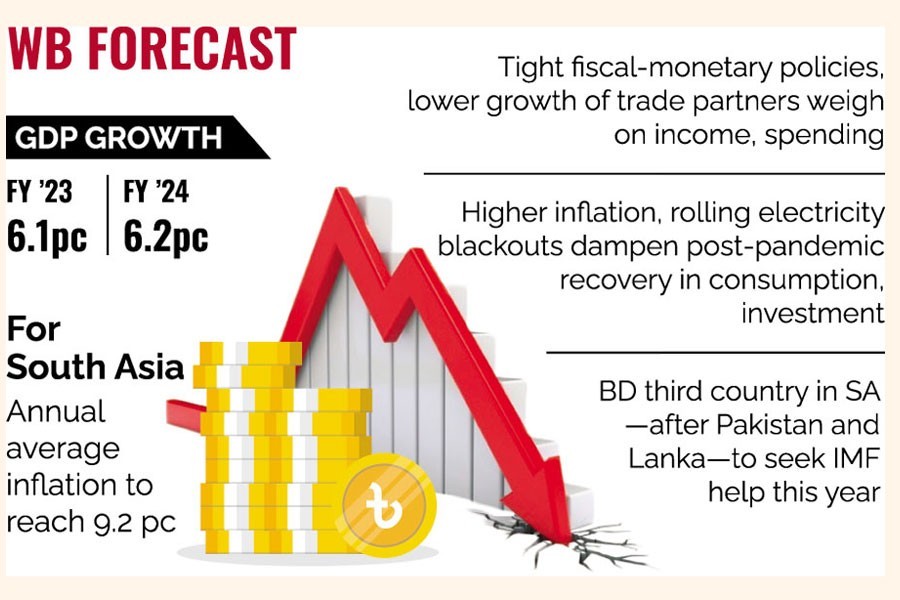 WB FORECAST

GDP GROWTH

FY '23
6.1pc

FY '24
6.2pc

For South Asia
Annual average inflation to reach 9.2 pc

৳

Tight fiscal-monetary policies, lower growth of trade partners weigh on income, spending

Higher inflation, rolling electricity blackouts dampen post-pandemic recovery in consumption, investment

BD third country in SA —after Pakistan and Lanka—to seek IMF help this year